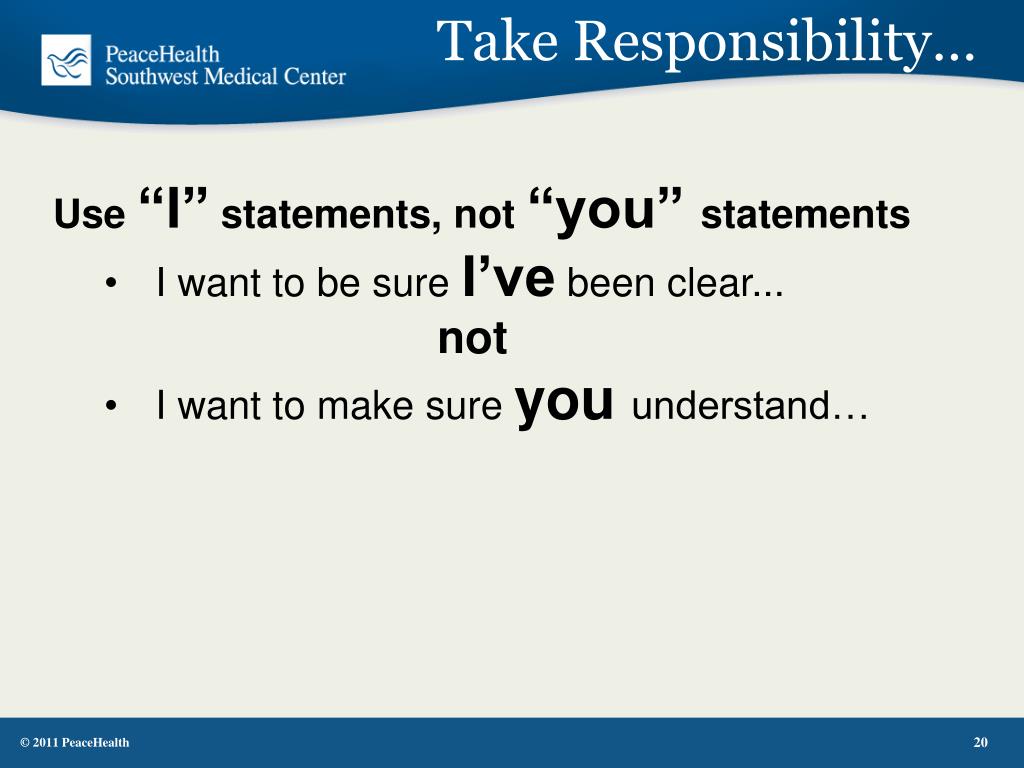 PeaceHealth
Southwest Medical Center

Take Responsibility...

Use “I” statements, not “you” statements

• I want to be sure I’ve been clear...

not

• I want to make sure you understand…

© 2011 PeaceHealth

20